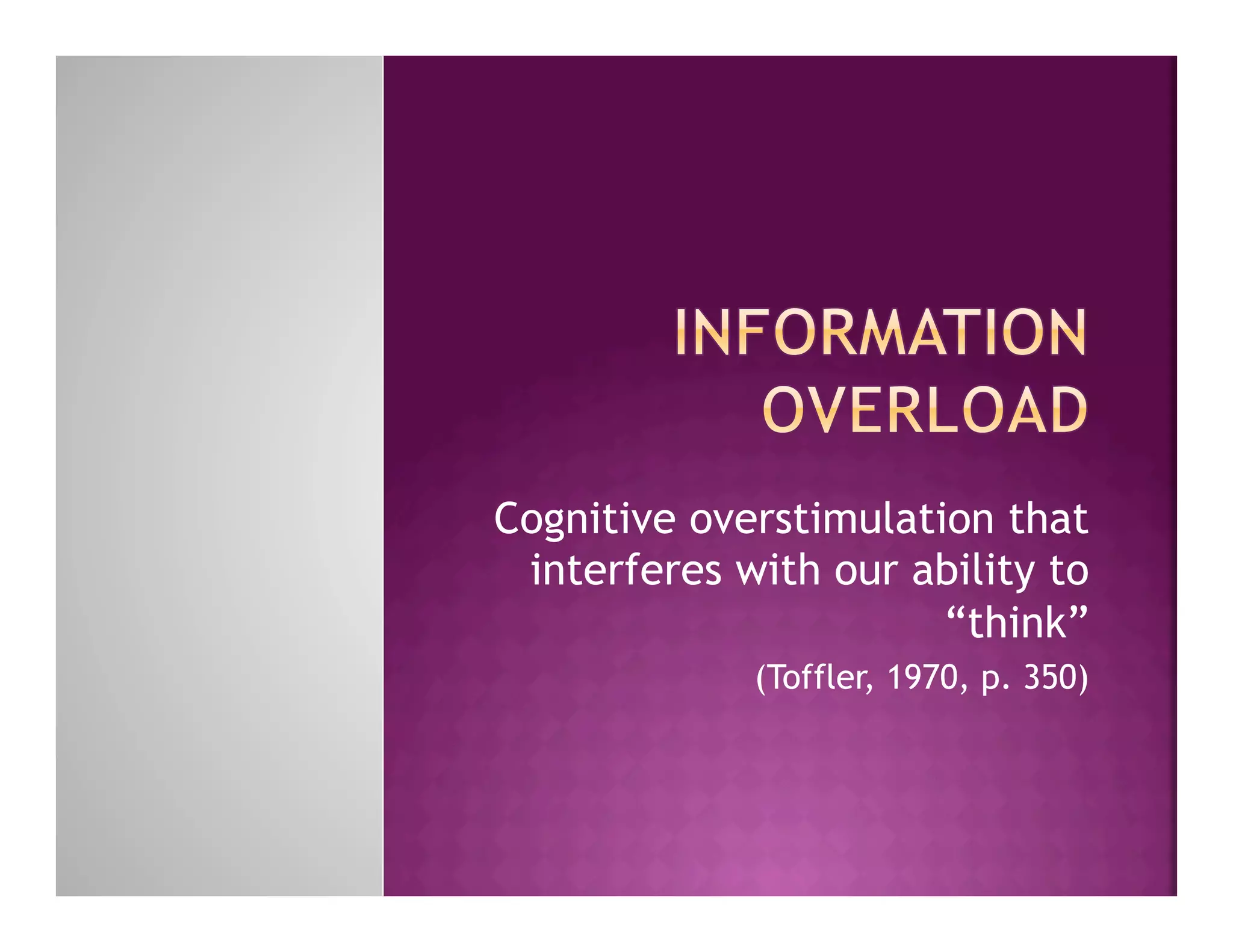 INFORMATION OVERLOAD

Cognitive overstimulation that interferes with our ability to “think”

(Toffler, 1970, p. 350)